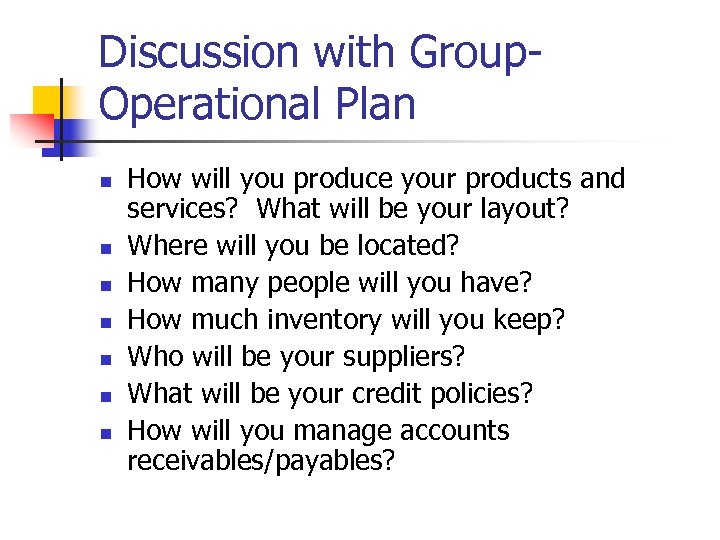 Discussion with Group-Operational Plan

- How will you produce your products and services? What will be your layout?
- Where will you be located?
- How many people will you have?
- How much inventory will you keep?
- Who will be your suppliers?
- What will be your credit policies?
- How will you manage accounts receivables/payables?